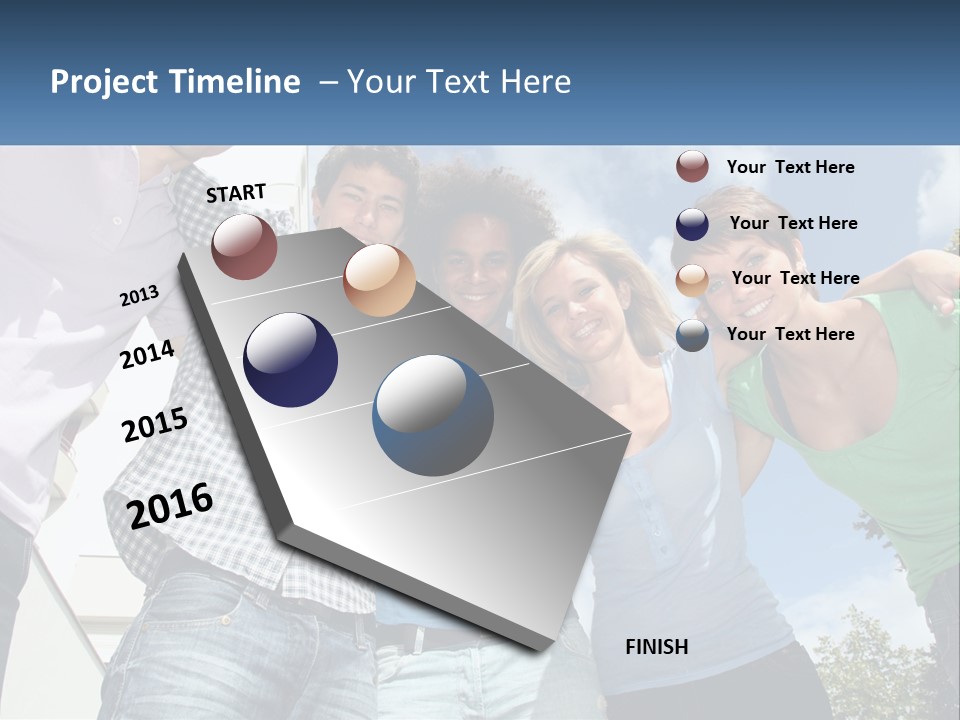 Project Timeline – Your Text Here

START

2013

2014

2015

2016

Your Text Here

Your Text Here

Your Text Here

Your Text Here

FINISH